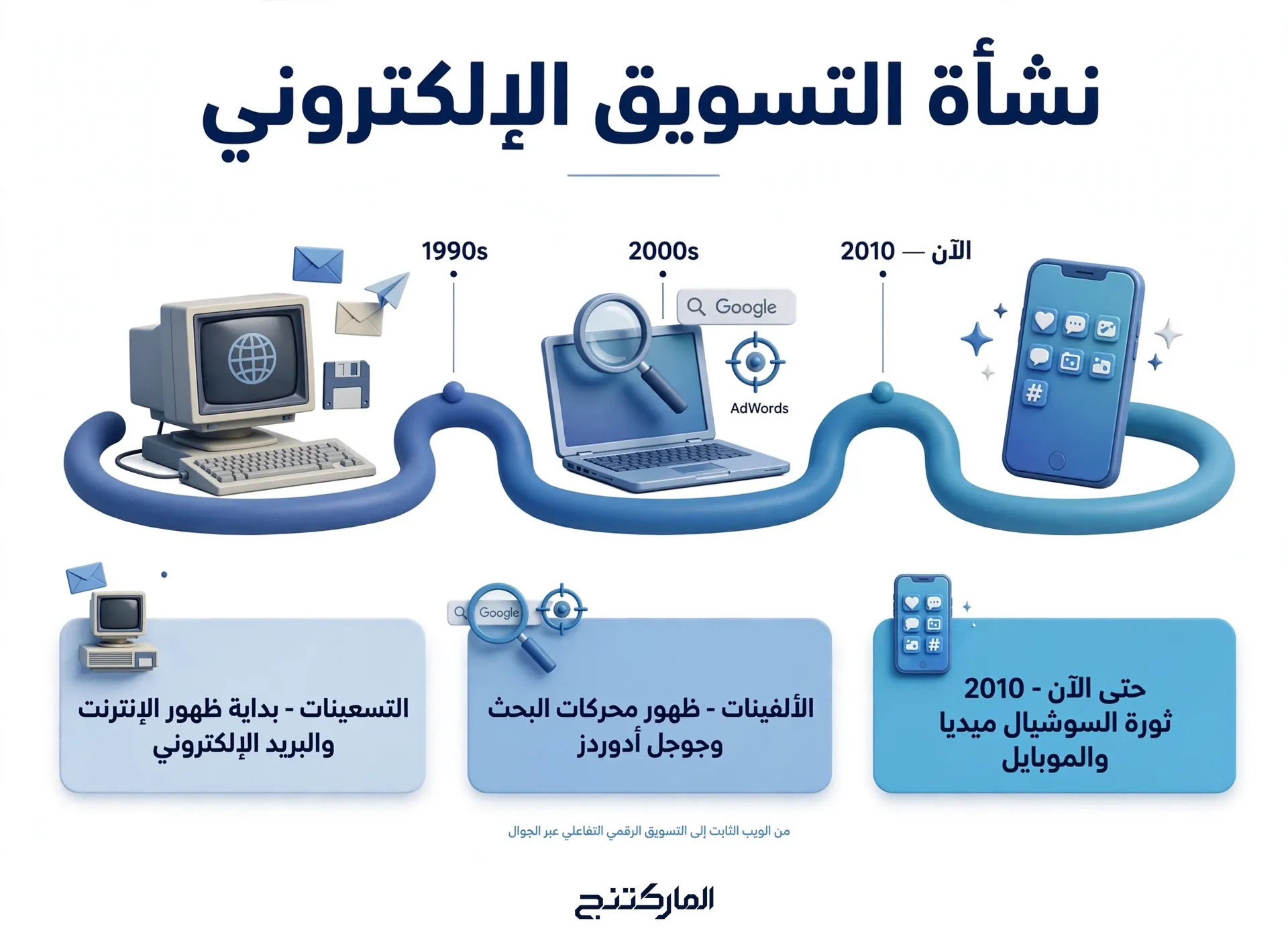 نشأة التسويق الإلكتروني

1990s

2000s

2010 — الآن

Google

AdWords

Google

التسعينات - بداية ظهور الإنترنت والبريد الإلكتروني

الألفينات - ظهور محركات البحث وجوجل أدوردز

2010 - حتى الآن
ثورة السوشيال ميديا والموبايل

من الويب الثابت إلى التسويق الرقمي التفاعلي عبر الجوال

الماركتنج